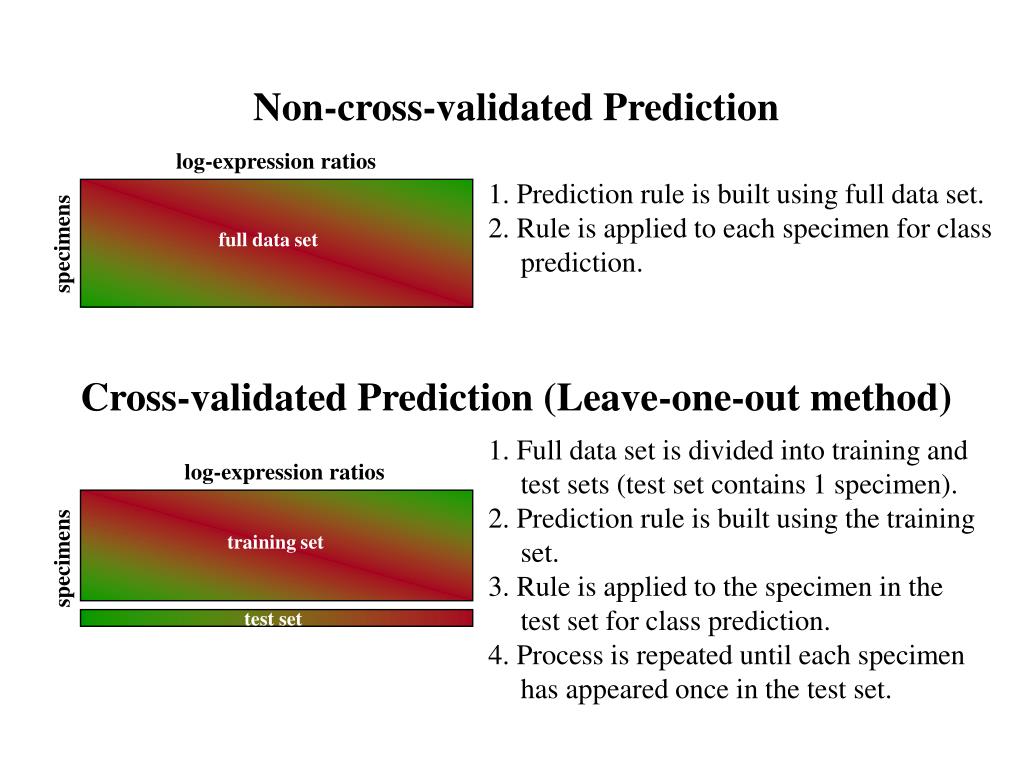 Non-cross-validated Prediction

log-expression ratios

specimens

full data set

1. Prediction rule is built using full data set.
2. Rule is applied to each specimen for class prediction.

Cross-validated Prediction (Leave-one-out method)

log-expression ratios

specimens

training set

test set

1. Full data set is divided into training and test sets (test set contains 1 specimen).
2. Prediction rule is built using the training set.
3. Rule is applied to the specimen in the test set for class prediction.
4. Process is repeated until each specimen has appeared once in the test set.